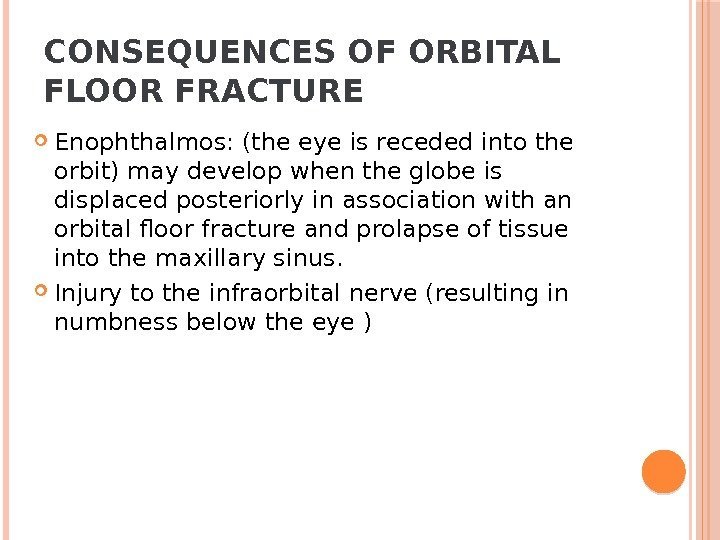 CONSEQUENCES OF ORBITAL FLOOR FRACTURE

Enophthalmos: (the eye is receded into the orbit) may develop when the globe is displaced posteriorly in association with an orbital floor fracture and prolapse of tissue into the maxillary sinus.

Injury to the infraorbital nerve (resulting in numbness below the eye )